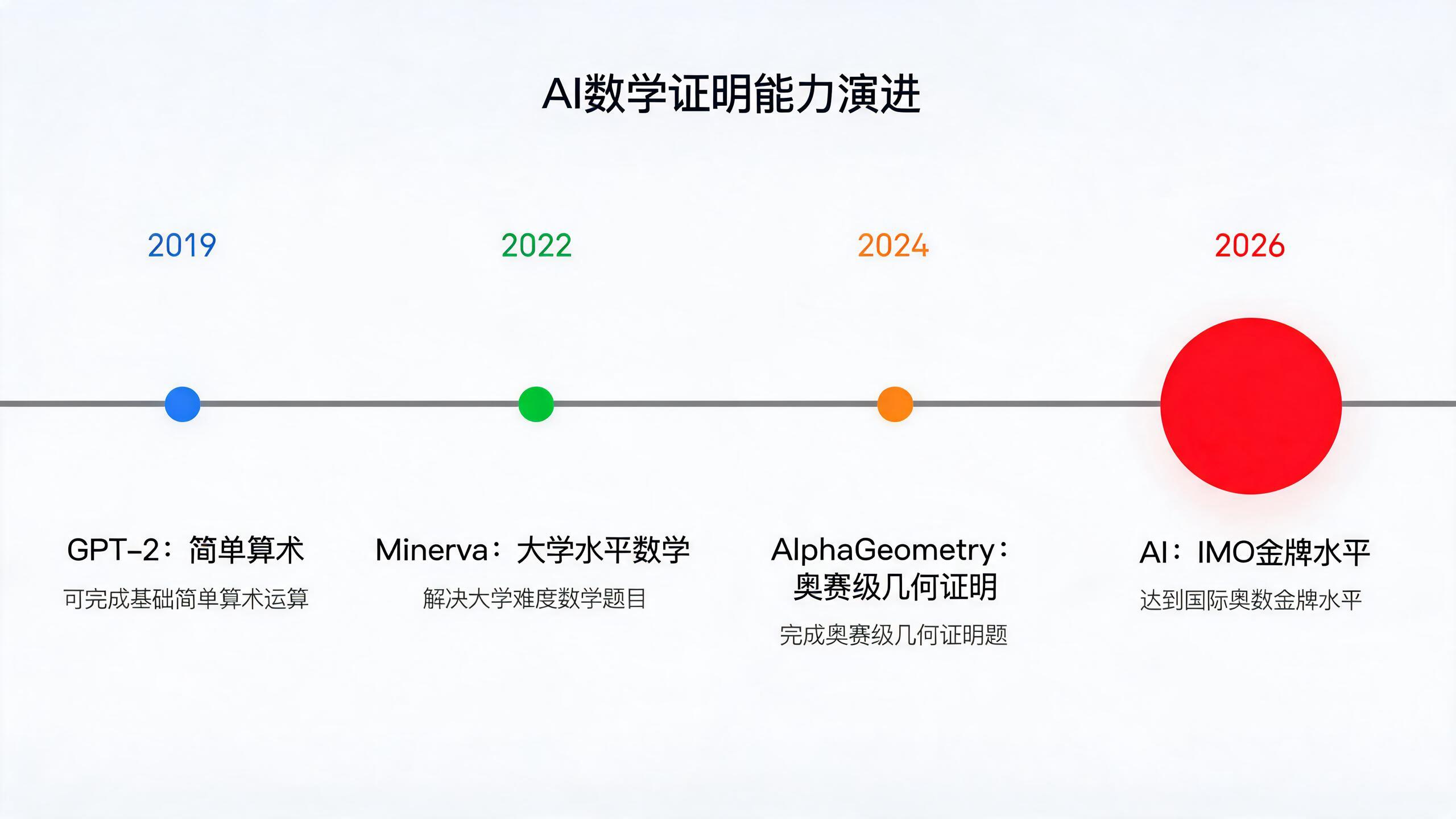 AI数学证明能力演进

2019

2022

2024

2026

GPT-2：简单算术

可完成基础简单算术运算

Minerva：大学水平数学

解决大学难度数学题目

AlphaGeometry：奥赛级几何证明

完成奥赛级几何证明题

AI：IMO金牌水平

达到国际奥数金牌水平